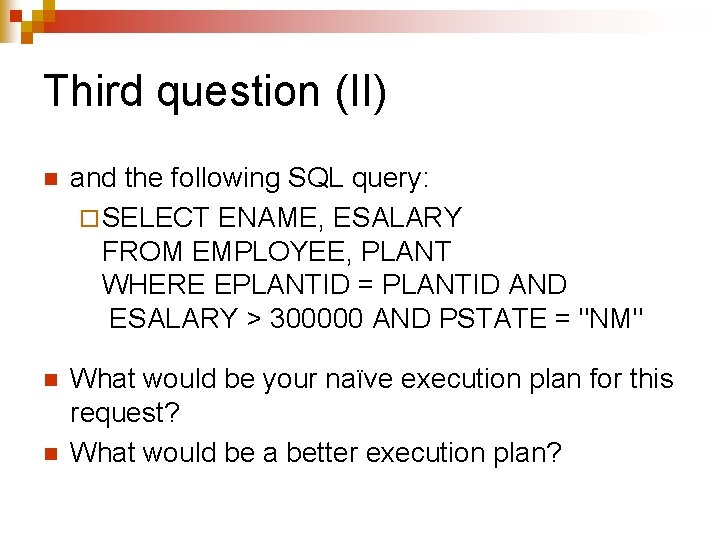 Third question (II)

and the following SQL query:

SELECT ENAME, ESALARY
FROM EMPLOYEE, PLANT
WHERE EPLANTID = PLANTID AND
ESALARY > 300000 AND PSTATE = "NM"

What would be your naïve execution plan for this request?

What would be a better execution plan?